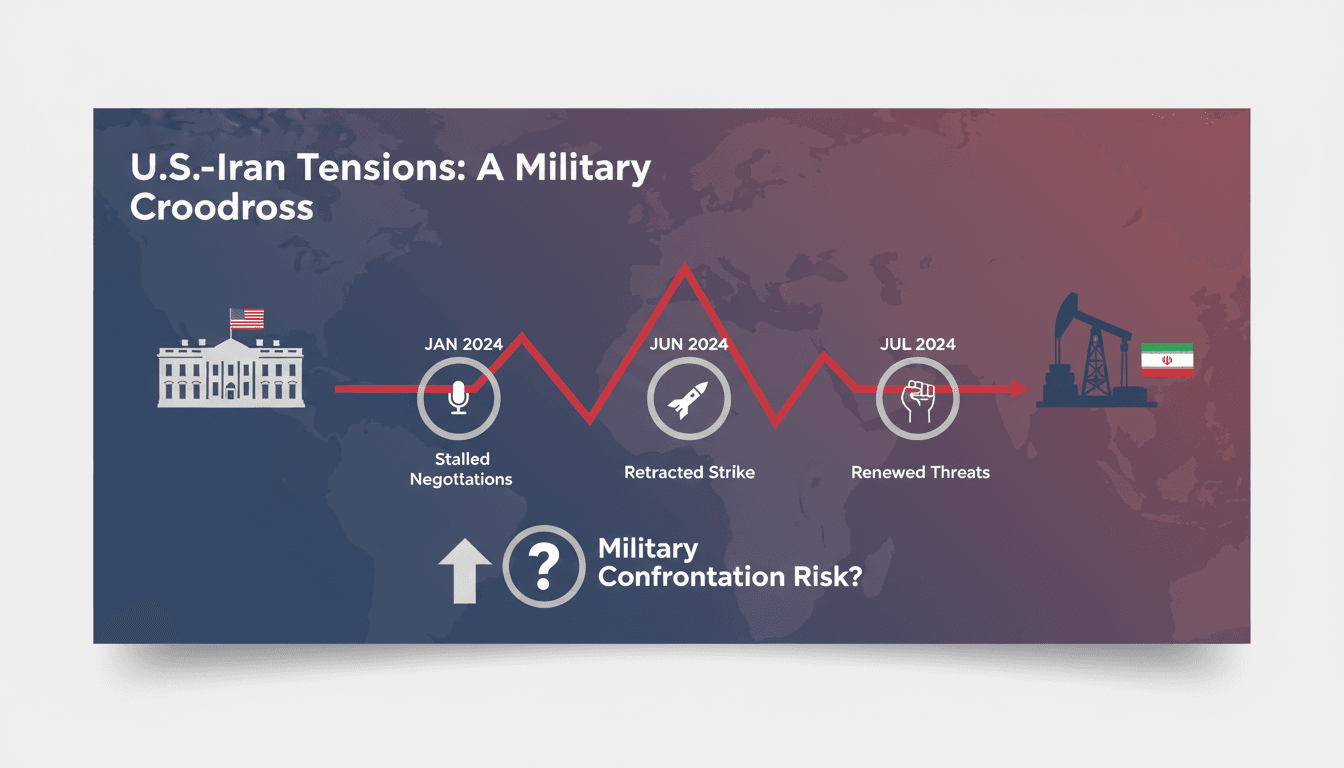 U.S.-Iran Tensions: A Military Croodross

JAN 2024

Stalled Negottations

JUN 2024

Retracted Strike

JUL 2024

Renewed Threats

?

Military Confrontation Risk?